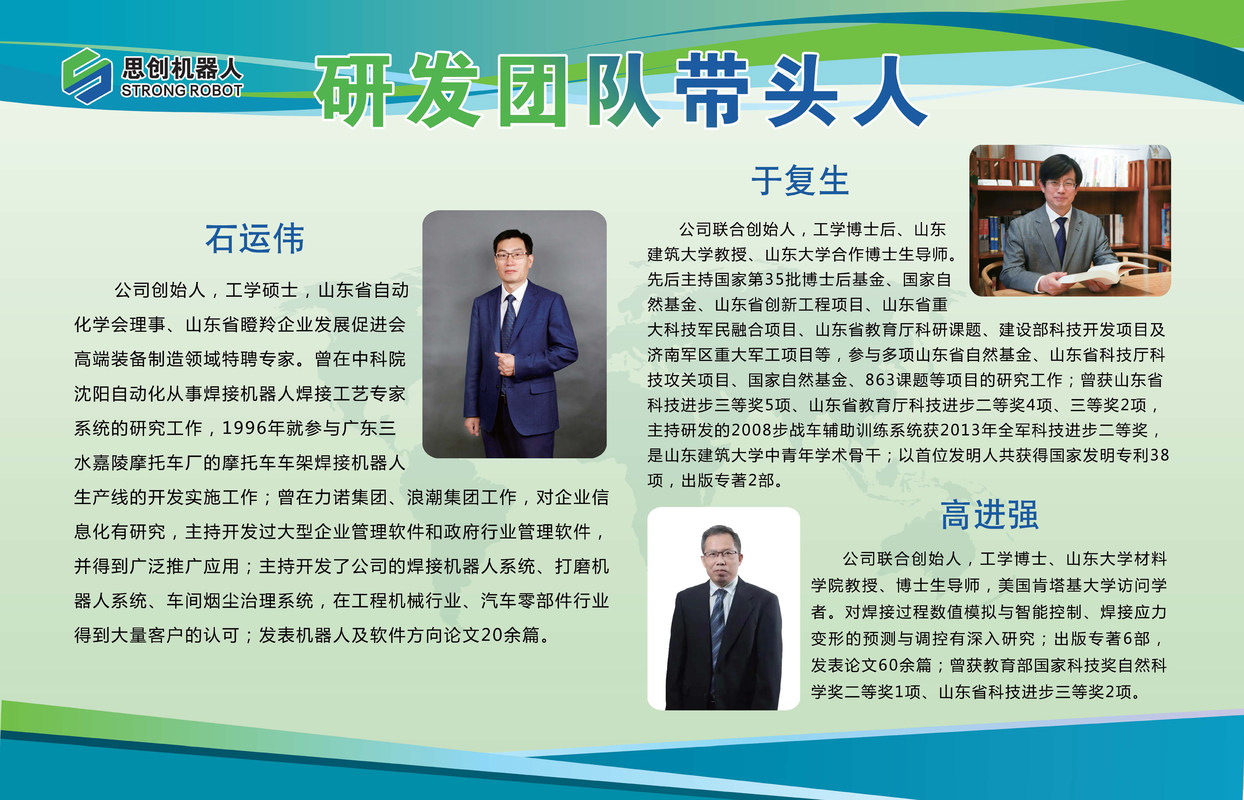 思创机器人
STRONG ROBOT

研发团队带头人

石运伟

公司创始人，工学硕士，山东省自动化学会理事、山东省瞪羚企业发展促进会高端装备制造领域特聘专家。曾在中科院沈阳自动化从事焊接机器人焊接工艺专家系统的研究工作，1996年就参与广东三水嘉陵摩托车厂的摩托车车架焊接机器人生产线的开发实施工作；曾在力诺集团、浪潮集团工作，对企业信息化有研究，主持开发过大型企业管理软件和政府行业管理软件，并得到广泛推广应用；主持开发了公司的焊接机器人系统、打磨机器人系统、车间烟尘治理系统，在工程机械行业、汽车零部件行业得到大量客户的认可；发表机器人及软件方向论文20余篇。

于复生

公司联合创始人，工学博士后、山东建筑大学教授、山东大学合作博士生导师。先后主持国家第35批博士后基金、国家自然基金、山东省创新工程项目、山东省重大科技军民融合项目、山东省教育厅科研课题、建设部科技开发项目及济南军区重大军工项目等，参与多项山东省自然基金、山东省科技厅科技攻关项目、国家自然基金、863课题等项目的研究工作；曾获山东省科技进步三等奖5项、山东省教育厅科技进步二等奖4项、三等奖2项，主持研发的2008步战车辅助训练系统获2013年全军科技进步二等奖，是山东建筑大学中青年学术骨干；以首位发明人共获得国家发明专利38项，出版专著2部。

高进强

公司联合创始人，工学博士、山东大学材料学院教授、博士生导师，美国肯塔基大学访问学者。对焊接过程数值模拟与智能控制、焊接应力变形的预测与调控有深入研究；出版专著6部，发表论文60余篇；曾获教育部国家科技奖自然科学奖二等奖1项、山东省科技进步三等奖2项。